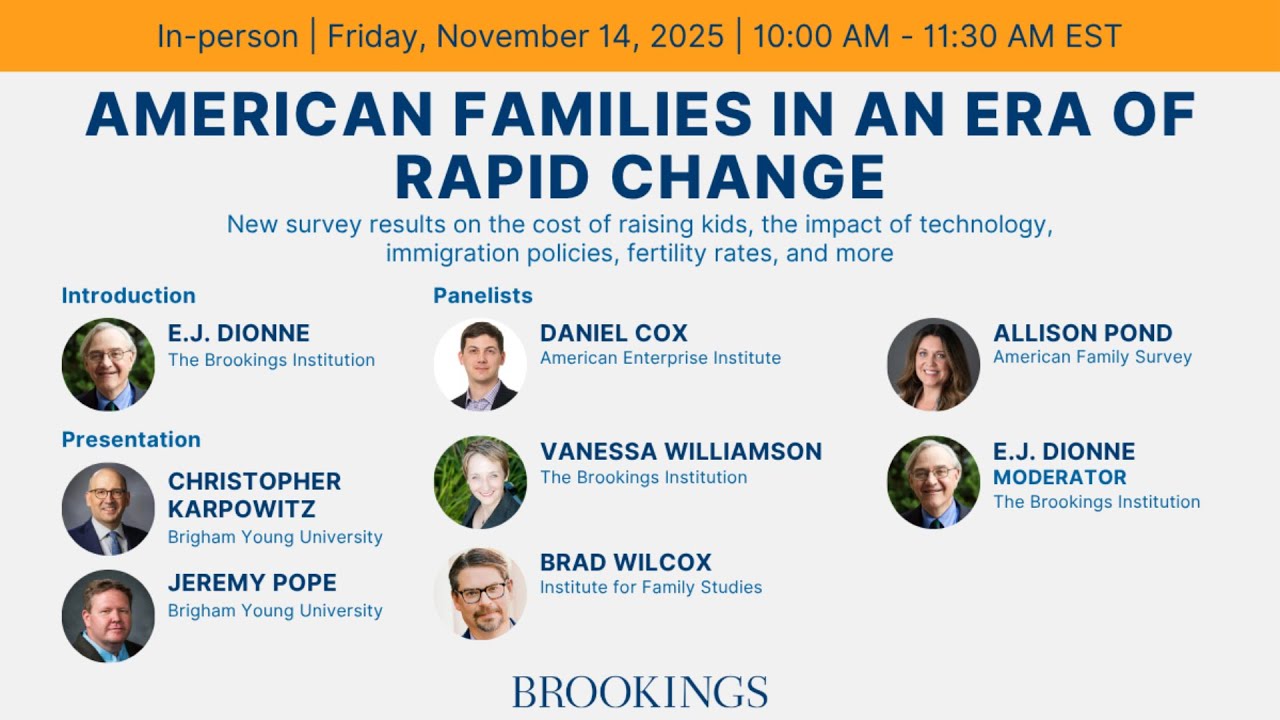 In-person | Friday, November 14, 2025 | 10:00 AM - 11:30 AM EST

AMERICAN FAMILIES IN AN ERA OF RAPID CHANGE

New survey results on the cost of raising kids, the impact of technology, immigration policies, fertility rates, and more

Introduction

E.J. DIONNE
The Brookings Institution

Presentation

CHRISTOPHER KARPOWITZ
Brigham Young University

JEREMY POPE
Brigham Young University

Panelists

DANIEL COX
American Enterprise Institute

VANESSA WILLIAMSON
The Brookings Institution

BRAD WILCOX
Institute for Family Studies

ALLISON POND
American Family Survey

E.J. DIONNE
MODERATOR
The Brookings Institution

BROOKINGS